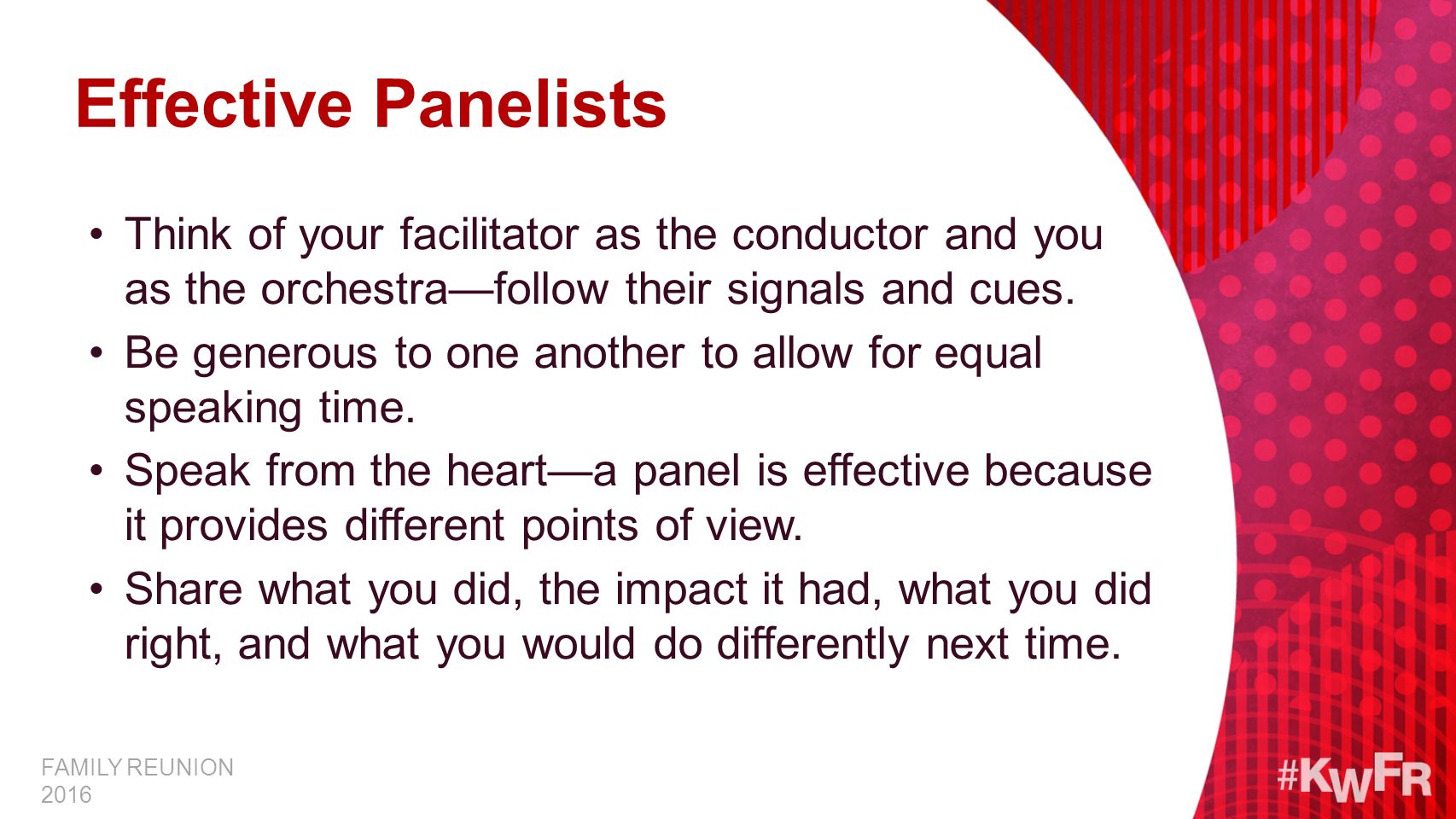 Effective Panelists

• Think of your facilitator as the conductor and you as the orchestra—follow their signals and cues.

• Be generous to one another to allow for equal speaking time.

• Speak from the heart—a panel is effective because it provides different points of view.

• Share what you did, the impact it had, what you did right, and what you would do differently next time.

FAMILY REUNION 2016

#KWFR